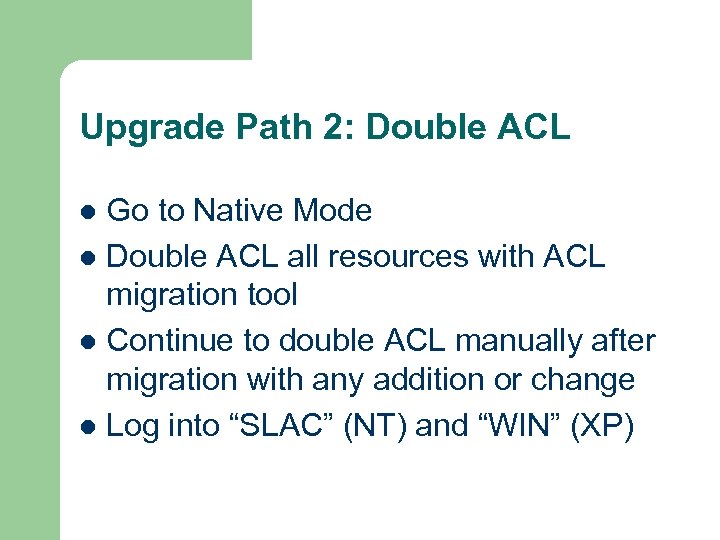 Upgrade Path 2: Double ACL

- Go to Native Mode
- Double ACL all resources with ACL migration tool
- Continue to double ACL manually after migration with any addition or change
- Log into “SLAC” (NT) and “WIN” (XP)